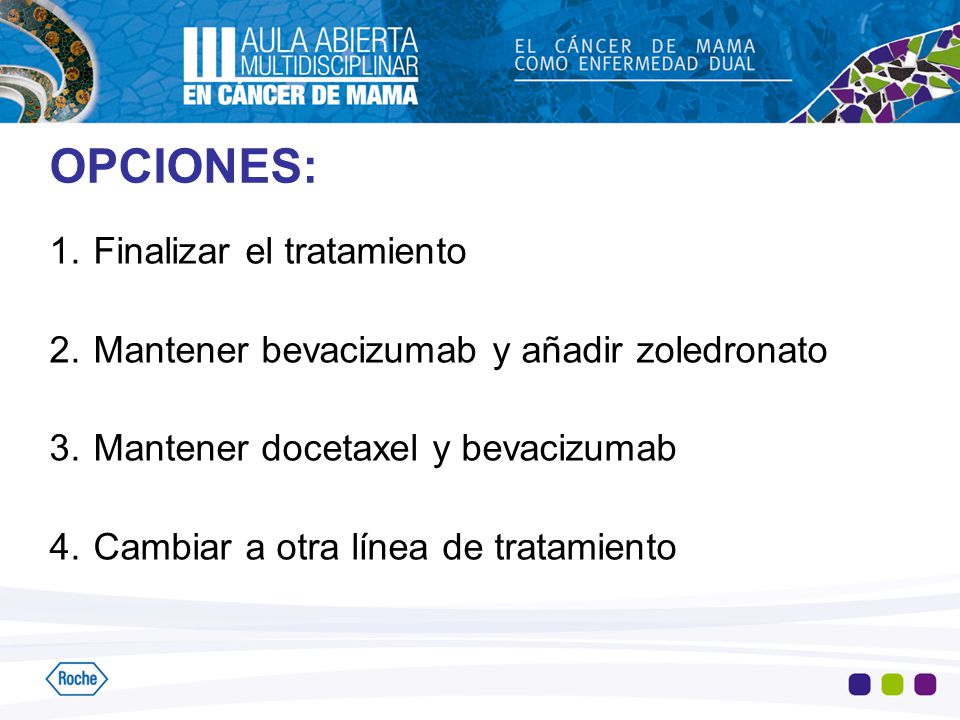 III AULA ABIERTA MULTIDISCIPLINAR EN CÁNCER DE MAMA

EL CÁNCER DE MAMA COMO ENFERMEDAD DUAL

OPCIONES:

1. Finalizar el tratamiento

2. Mantener bevacizumab y añadir zoledronato

3. Mantener docetaxel y bevacizumab

4. Cambiar a otra línea de tratamiento

Roche